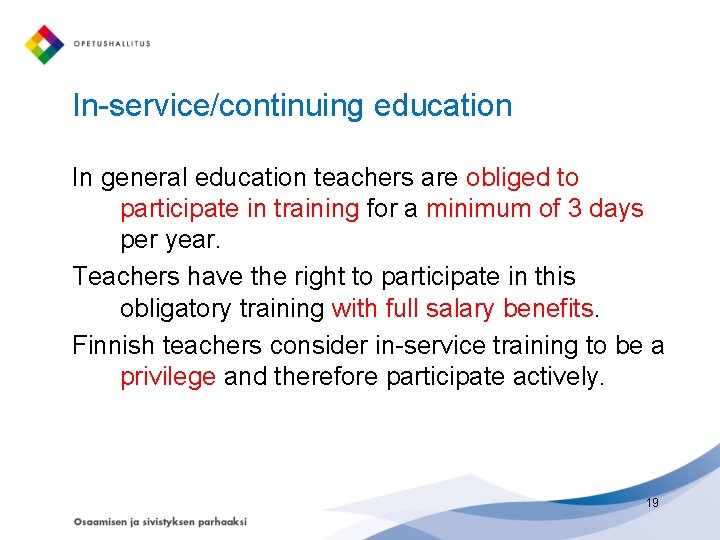 OPETUSHALLITUS

In-service/continuing education

In general education teachers are obliged to participate in training for a minimum of 3 days per year.

Teachers have the right to participate in this obligatory training with full salary benefits.

Finnish teachers consider in-service training to be a privilege and therefore participate actively.

19

Osaamisen ja sivistyksen parhaaksi